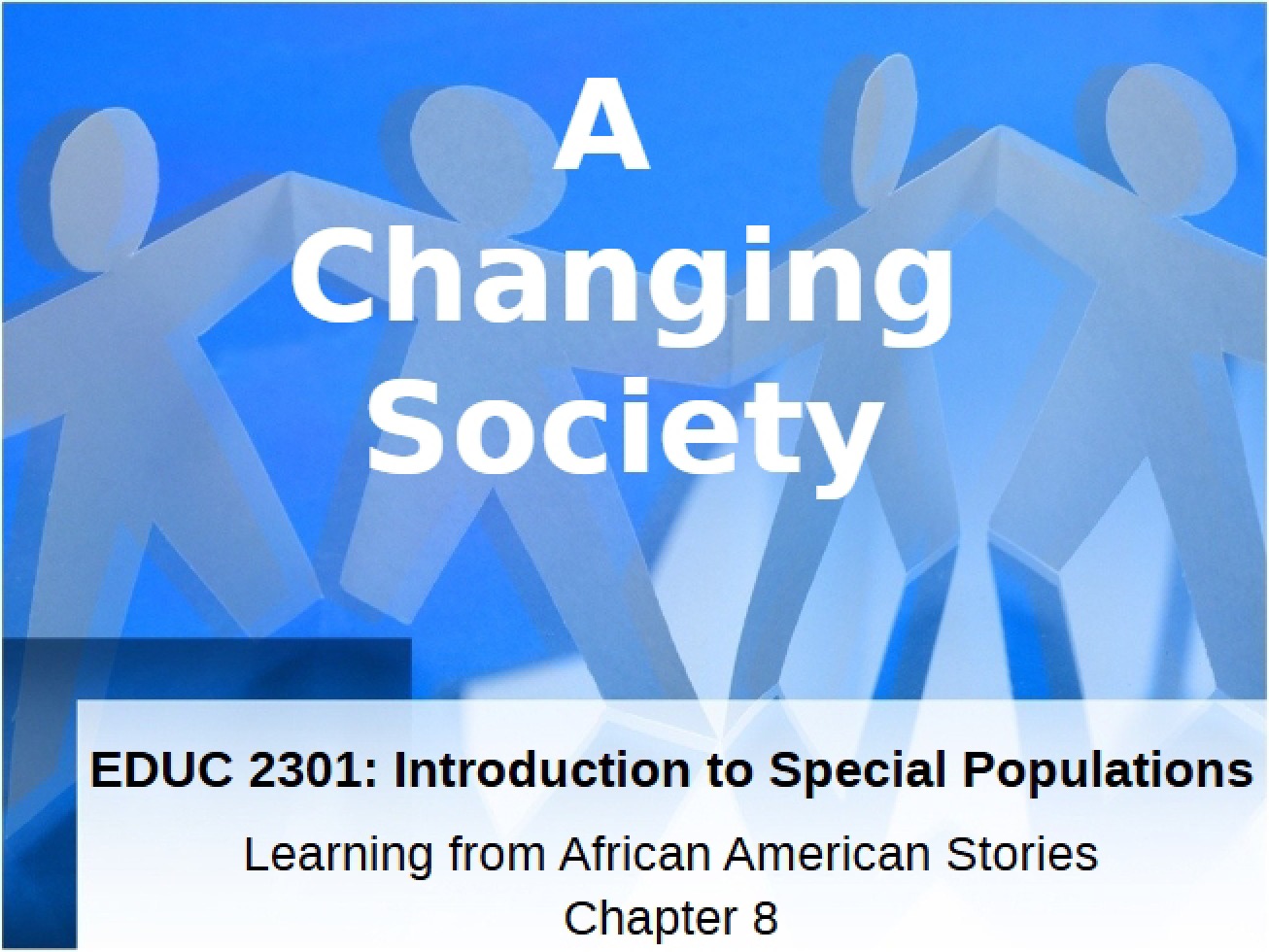 A
Changing
Society

EDUC 2301: Introduction to Special Populations

Learning from African American Stories
Chapter 8